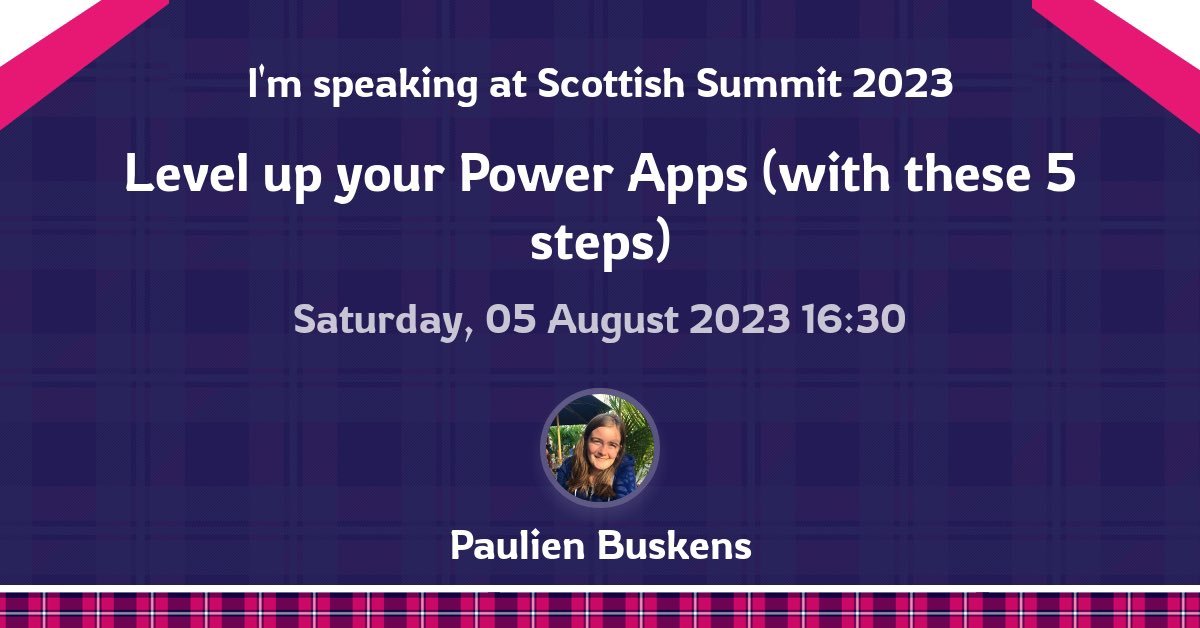 I'm speaking at Scottish Summit 2023

Level up your Power Apps (with these 5 steps)

Saturday, 05 August 2023 16:30

Paulien Buskens